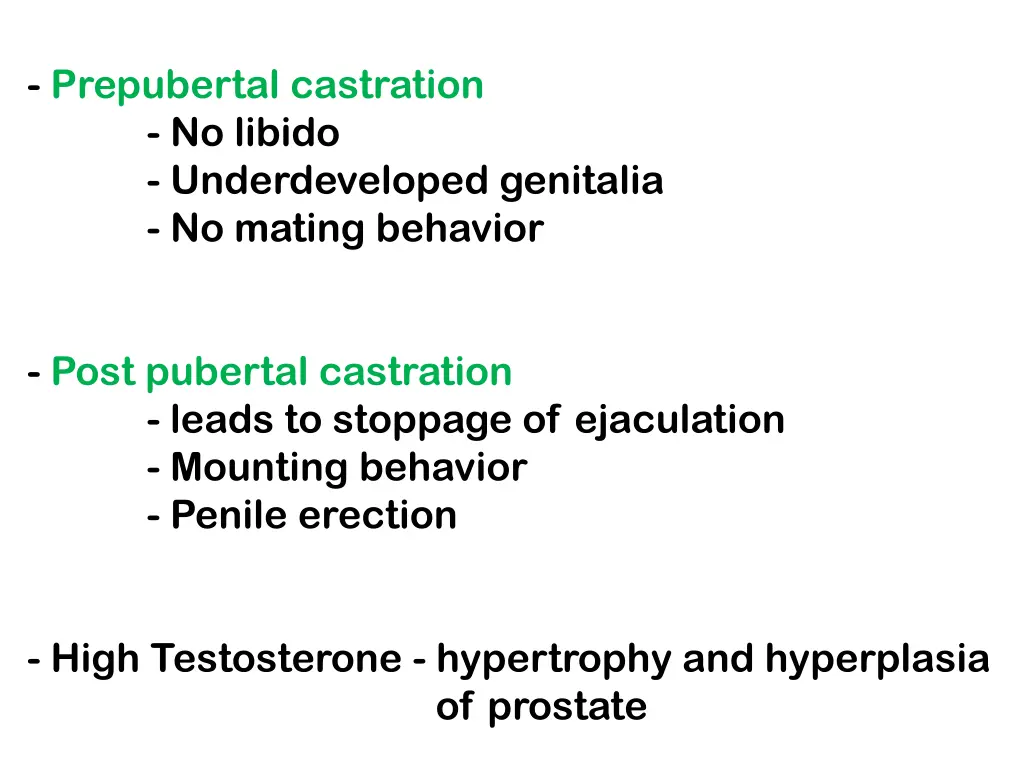 - Prepubertal castration
- No libido
- Underdeveloped genitalia
- No mating behavior

- Post pubertal castration
- leads to stoppage of ejaculation
- Mounting behavior
- Penile erection

- High Testosterone - hypertrophy and hyperplasia of prostate